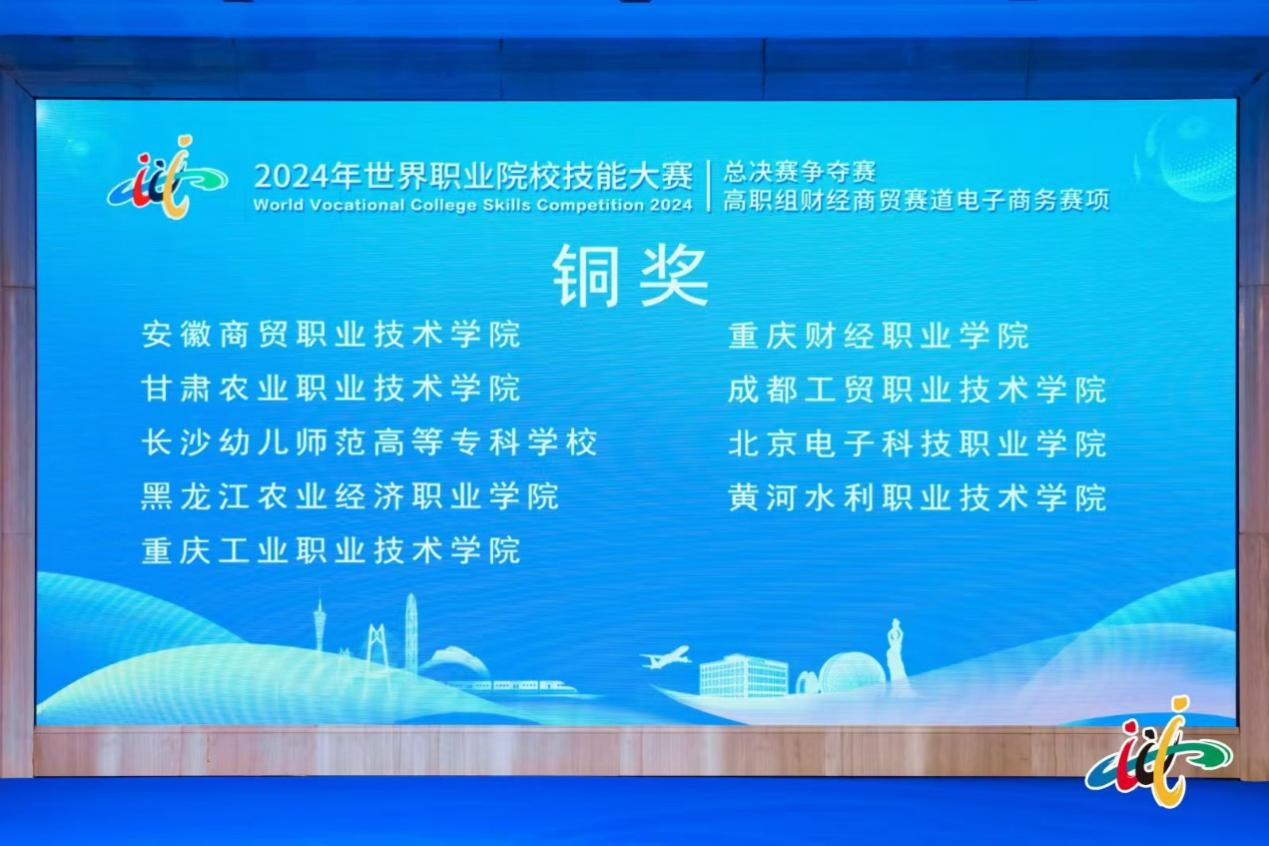 2024年世界职业院校技能大赛
World Vocational College Skills Competition 2024

总决赛争夺赛
高职组财经商贸赛道电子商务赛项

铜奖

安徽商贸职业技术学院
甘肃农业职业技术学院
长沙幼儿师范高等专科学校
黑龙江农业经济职业学院
重庆工业职业技术学院

重庆财经职业学院
成都工贸职业技术学院
北京电子科技职业学院
黄河水利职业技术学院